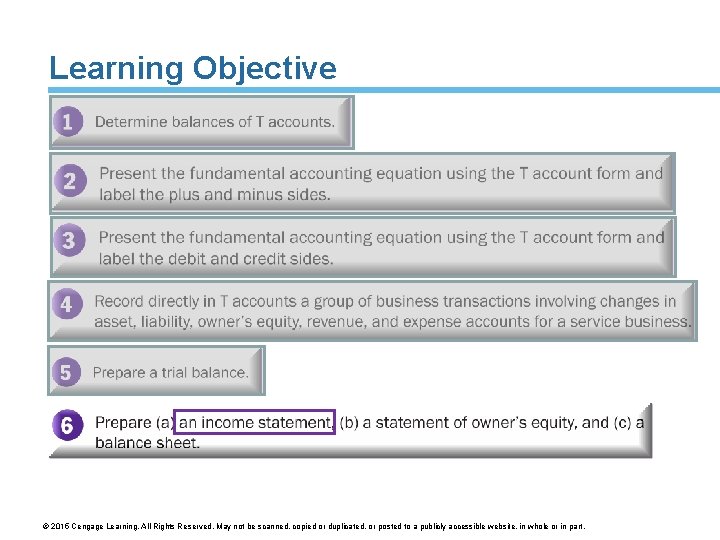 Learning Objective

1 Determine balances of T accounts.

2 Present the fundamental accounting equation using the T account form and label the plus and minus sides.

3 Present the fundamental accounting equation using the T account form and label the debit and credit sides.

4 Record directly in T accounts a group of business transactions involving changes in asset, liability, owner's equity, revenue, and expense accounts for a service business.

5 Prepare a trial balance.

6 Prepare (a) an income statement, (b) a statement of owner's equity, and (c) a balance sheet.

© 2016 Cengage Learning. All Rights Reserved. May not be scanned, copied or duplicated, or posted to a publicly accessible website, in whole or in part.